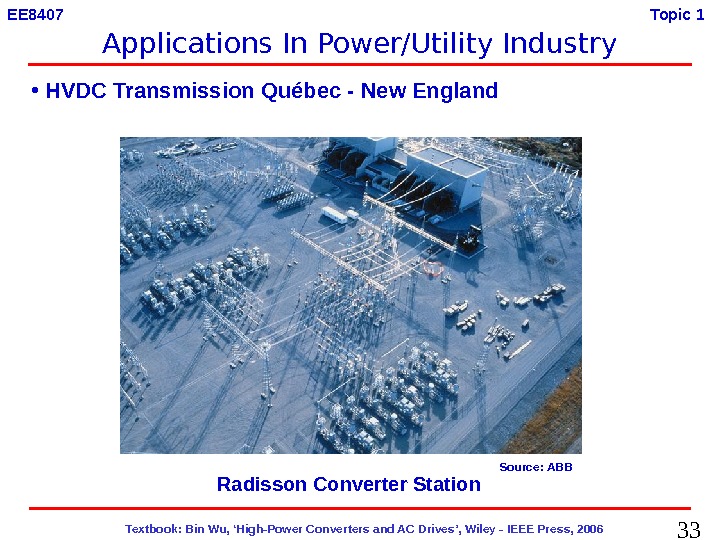 EE8407

Topic 1

Applications In Power/Utility Industry

• HVDC Transmission Québec - New England

Source: ABB

Radisson Converter Station

Textbook: Bin Wu, 'High-Power Converters and AC Drives', Wiley - IEEE Press, 2006

33